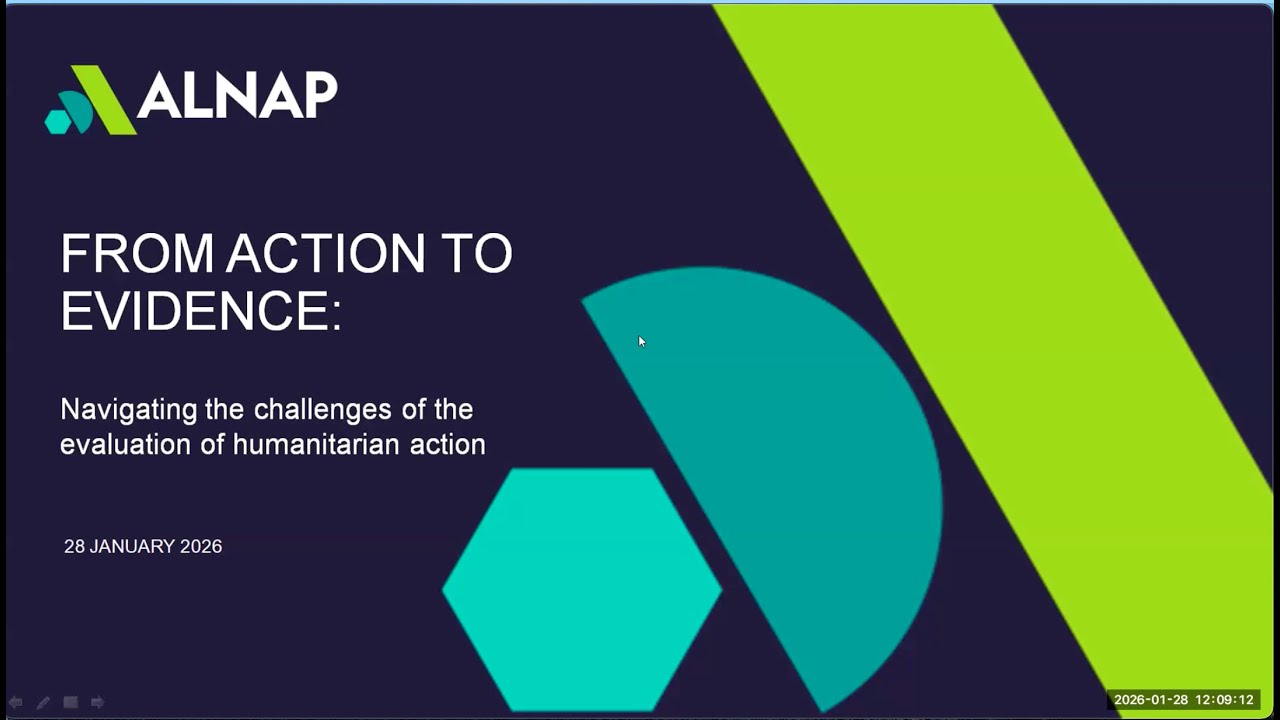 ALNAP

FROM ACTION TO EVIDENCE:

Navigating the challenges of the evaluation of humanitarian action

28 JANUARY 2026

2026-01-28 12:09:12